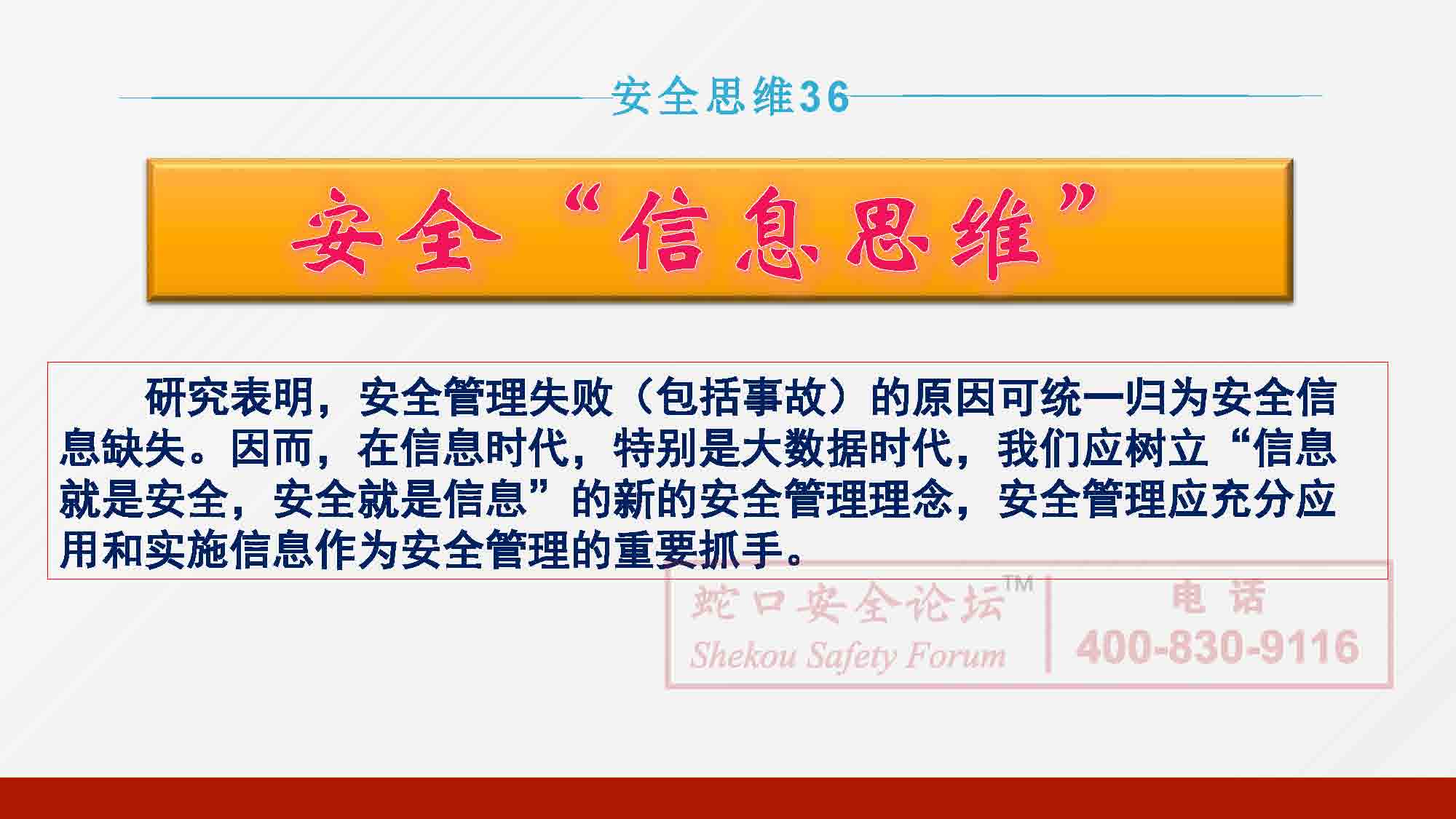 安全思维36

安全“信息思维”

研究表明，安全管理失败（包括事故）的原因可统一归为安全信息缺失。因而，在信息时代，特别是大数据时代，我们应树立“信息就是安全，安全就是信息”的新的安全管理理念，安全管理应充分应用和实施信息作为安全管理的重要抓手。

蛇口安全论坛™
Shekou Safety Forum
电话
400-830-9116